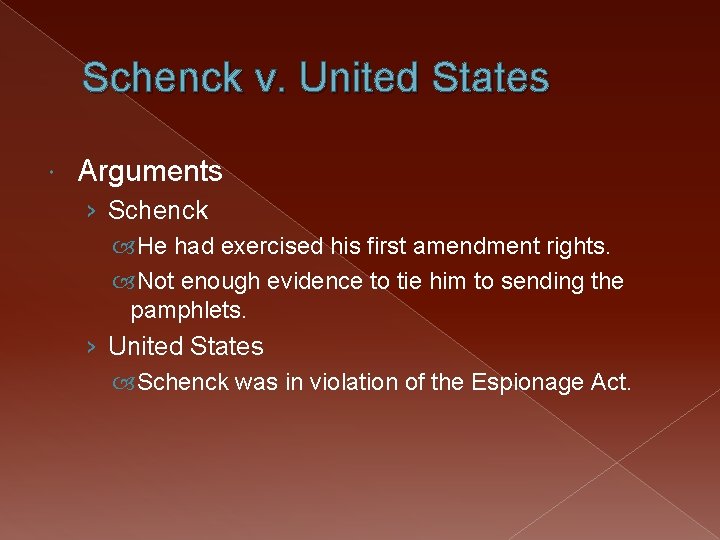 Schenck v. United States

Arguments
› Schenck
He had exercised his first amendment rights.
Not enough evidence to tie him to sending the pamphlets.
› United States
Schenck was in violation of the Espionage Act.